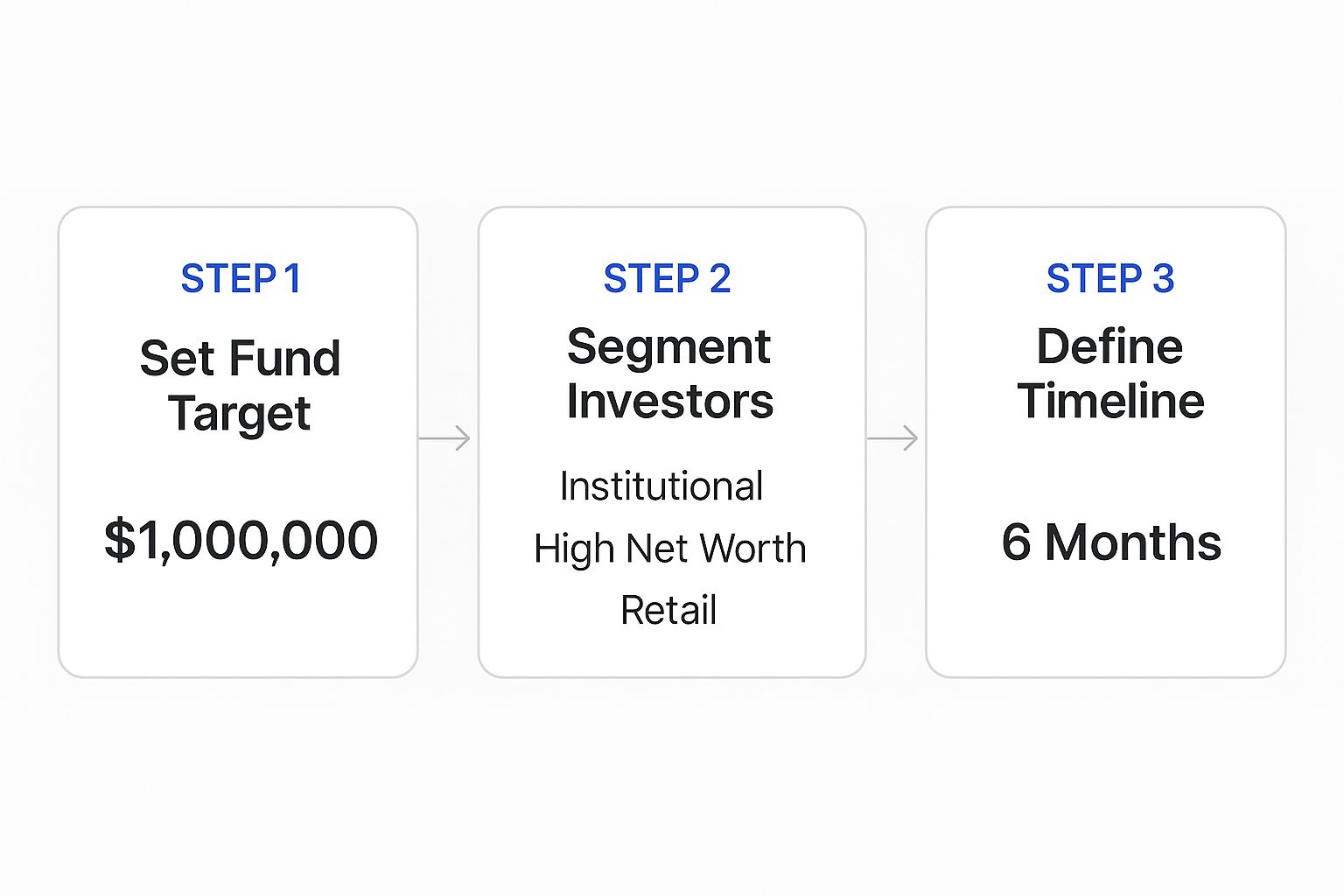 STEP 1
Set Fund Target
$1,000,000

STEP 2
Segment Investors
Institutional
High Net Worth
Retail

STEP 3
Define Timeline
6 Months